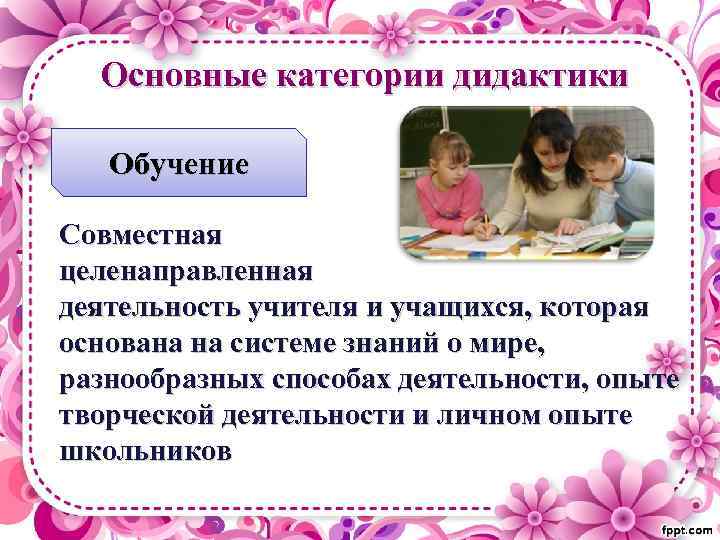 Основные категории дидактики

Обучение

Совместная целенаправленная деятельность учителя и учащихся, которая основана на системе знаний о мире, разнообразных способах деятельности, опыте творческой деятельности и личном опыте школьников

fppt.com